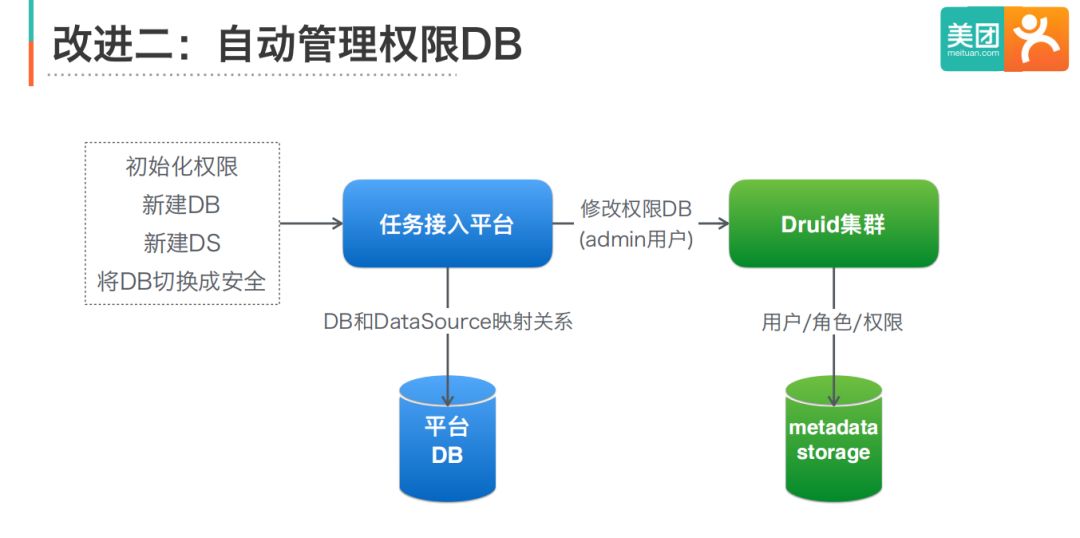 改进二：自动管理权限DB

美团
meituan.com

初始化权限
新建DB
新建DS
将DB切换成安全

任务接入平台

修改权限DB
(admin用户)

Druid集群

DB和DataSource映射关系

用户/角色/权限

平台
DB

metadata
storage